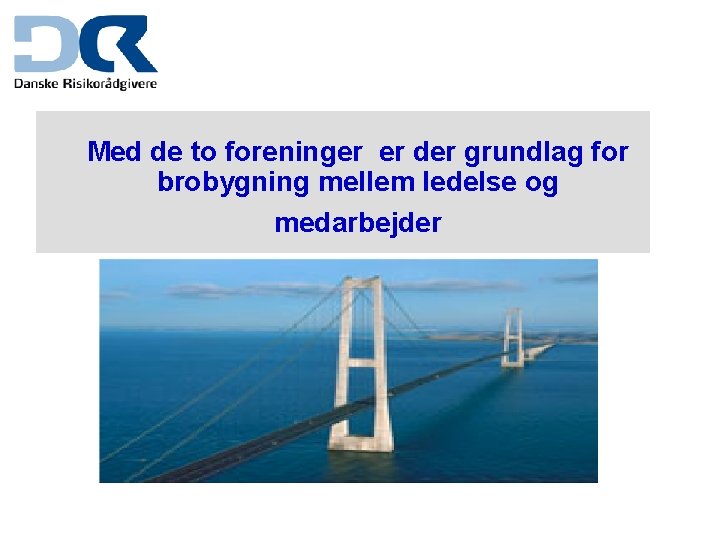 DR
Danske Risikorådgivere

Med de to foreninger  er der grundlag for brobygning mellem ledelse og

medarbejder